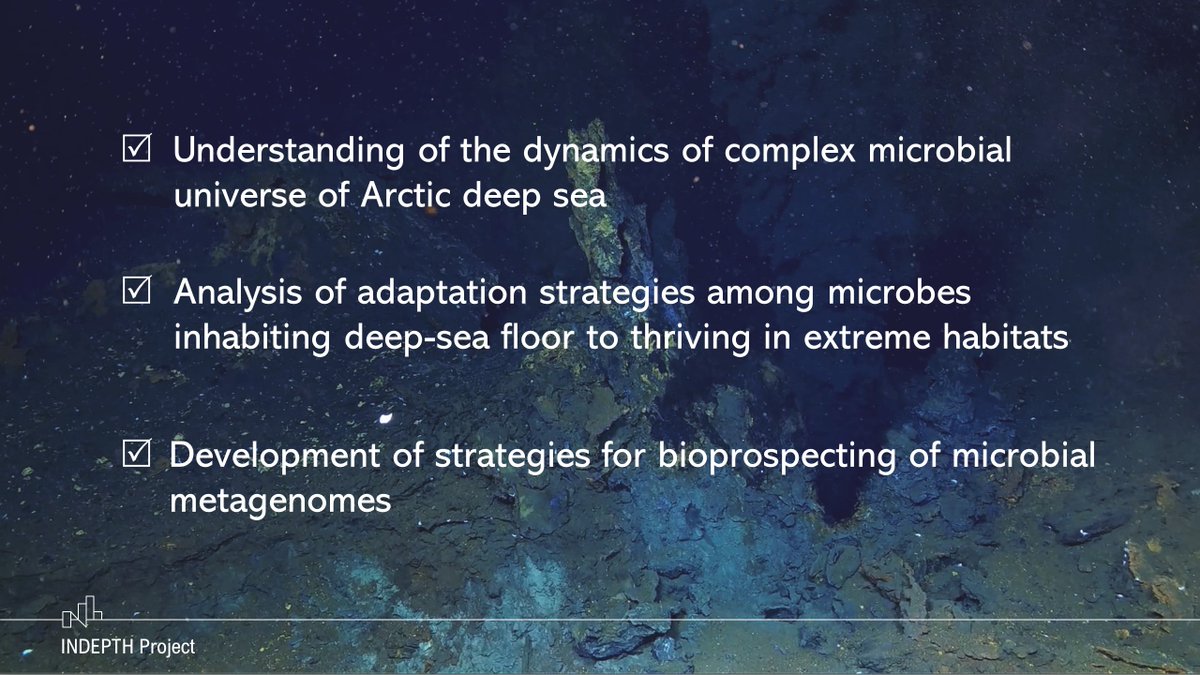 ☑ Understanding of the dynamics of complex microbial universe of Arctic deep sea

☑ Analysis of adaptation strategies among microbes inhabiting deep-sea floor to thriving in extreme habitats

☑ Development of strategies for bioprospecting of microbial metagenomes

INDEPTH Project